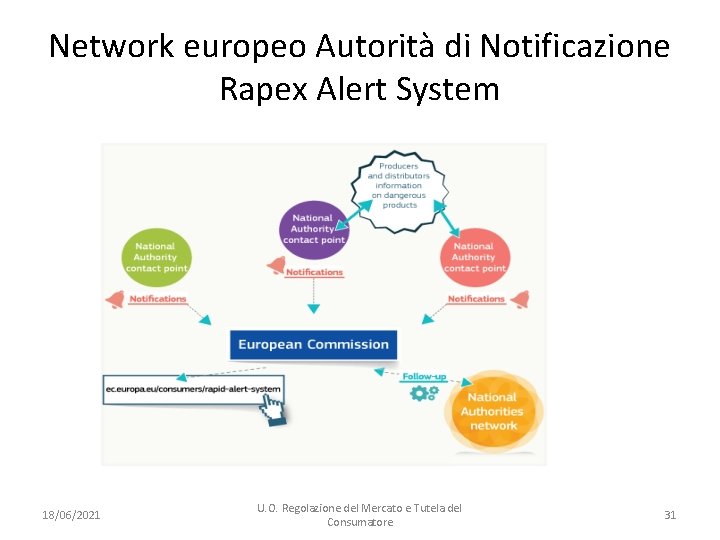 Network europeo Autorità di Notificazione
Rapex Alert System

Producers and distributors information on dangerous products

National Authority contact point

National Authority contact point

National Authority contact point

Notifications

Notifications

Notifications

European Commission

ec.europa.eu/consumers/rapid-alert-system

Follow-up

National Authorities network

18/06/2021

U.O. Regolazione del Mercato e Tutela del Consumatore

31